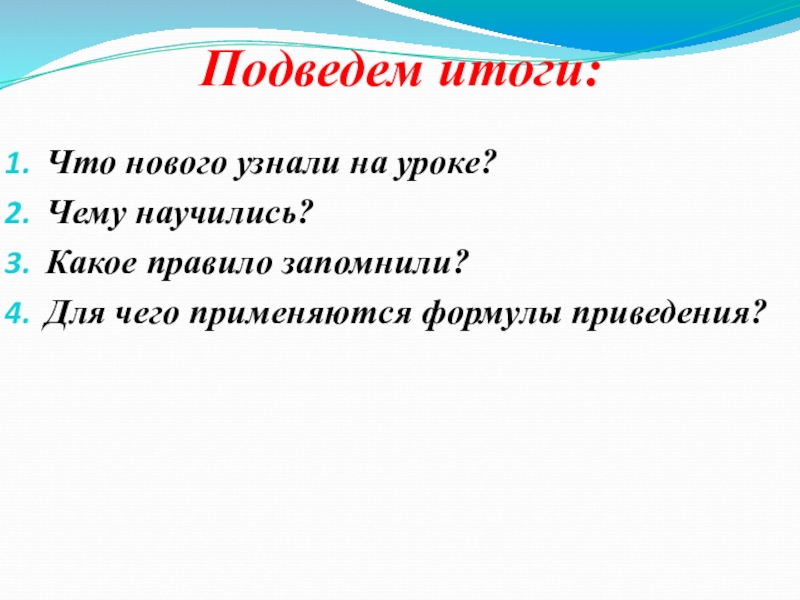 Подведем итоги:

1. Что нового узнали на уроке?
2. Чему научились?
3. Какое правило запомнили?
4. Для чего применяются формулы приведения?